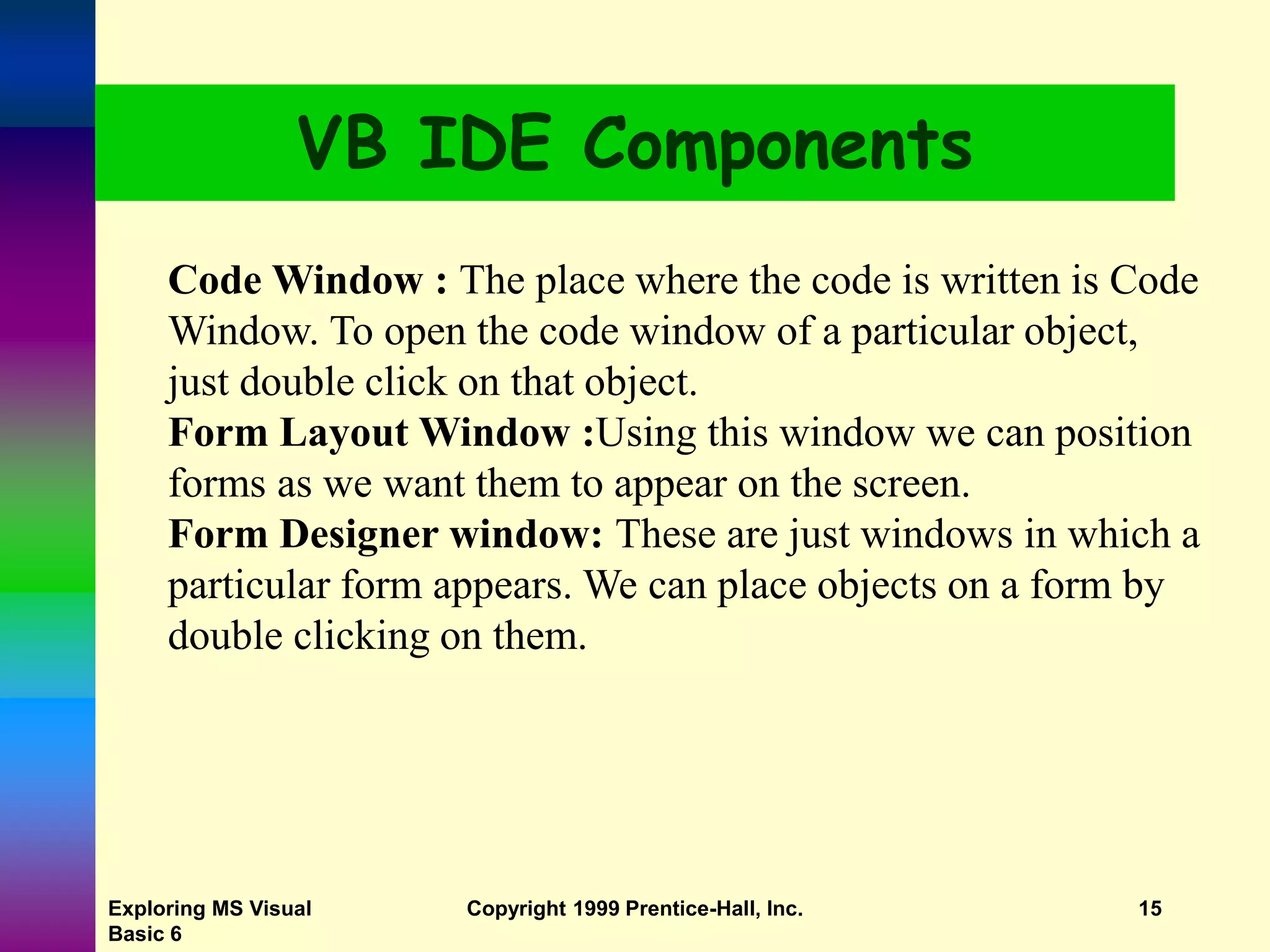 VB IDE Components

Code Window : The place where the code is written is Code Window. To open the code window of a particular object, just double click on that object.

Form Layout Window :Using this window we can position forms as we want them to appear on the screen.

Form Designer window: These are just windows in which a particular form appears. We can place objects on a form by double clicking on them.

Exploring MS Visual Basic 6

Copyright 1999 Prentice-Hall, Inc.

15